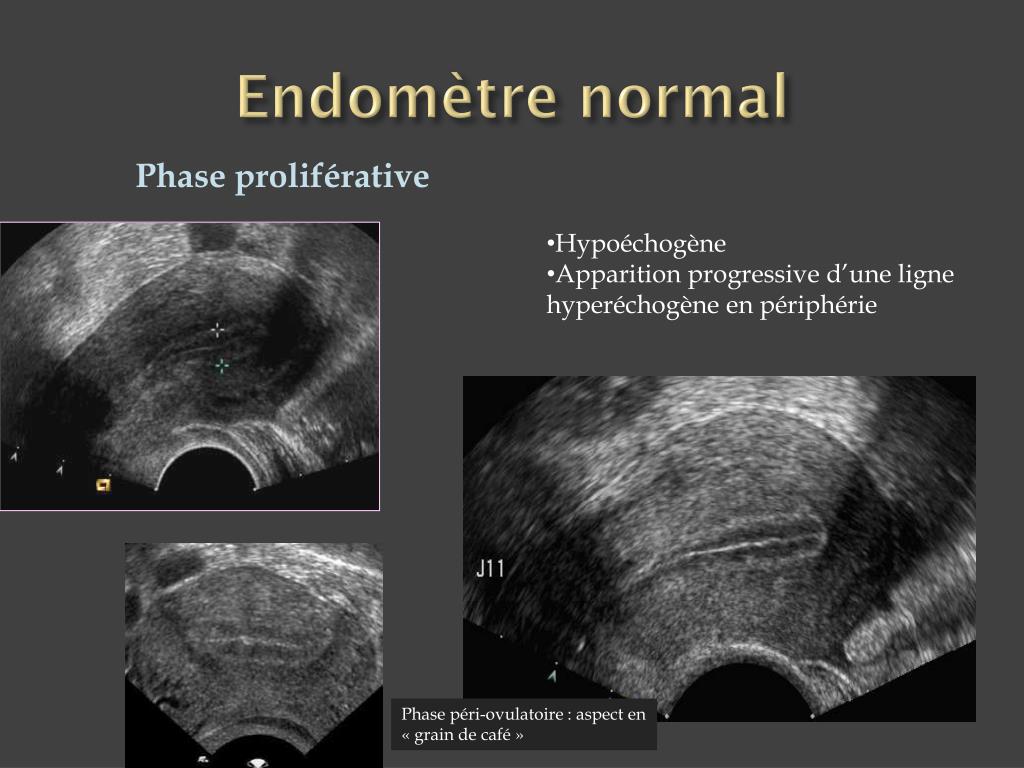 Endomètre normal

Phase proliférative

•Hypoéchogène
•Apparition progressive d’une ligne hyperéchogène en périphérie

J11

Phase péri-ovulatoire : aspect en « grain de café »